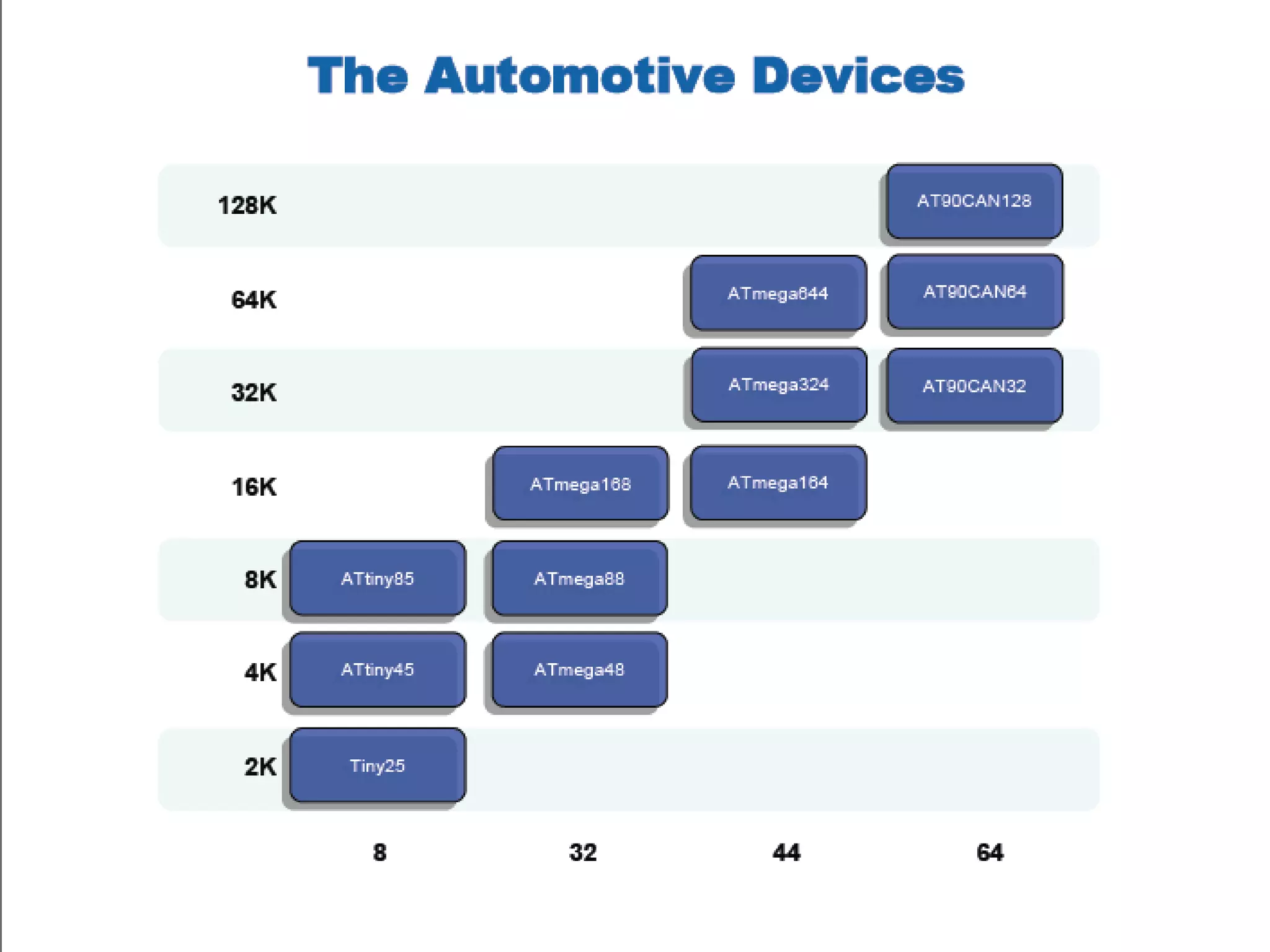 The Automotive Devices

128K
AT90CAN128

64K
ATmega644
AT90CAN64

32K
ATmega324
AT90CAN32

16K
ATmega168
ATmega164

8K
ATtiny85
ATmega88

4K
ATtiny45
ATmega48

2K
Tiny25

8
32
44
64